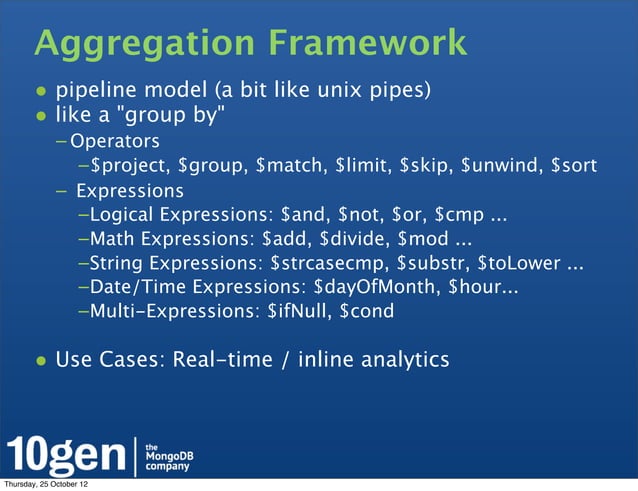 Aggregation Framework

• pipeline model (a bit like unix pipes)
• like a "group by"
 – Operators
  –\$project, \$group, \$match, \$limit, \$skip, \$unwind, \$sort
 – Expressions
  –Logical Expressions: \$and, \$not, \$or, \$cmp ...
  –Math Expressions: \$add, \$divide, \$mod ...
  –String Expressions: \$strcasecmp, \$substr, \$toLower ...
  –Date/Time Expressions: \$dayOfMonth, \$hour...
  –Multi-Expressions: \$ifNull, \$cond

• Use Cases: Real-time / inline analytics

10gen | the MongoDB company

Thursday, 25 October 12